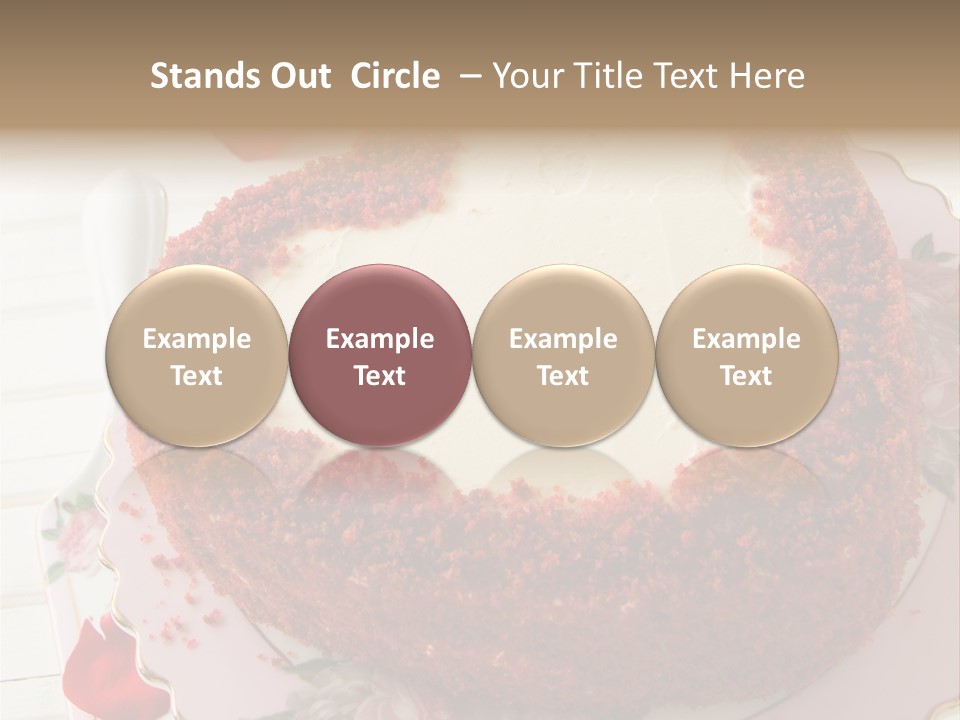 Stands Out  Circle  – Your Title Text Here

Example Text

Example Text

Example Text

Example Text